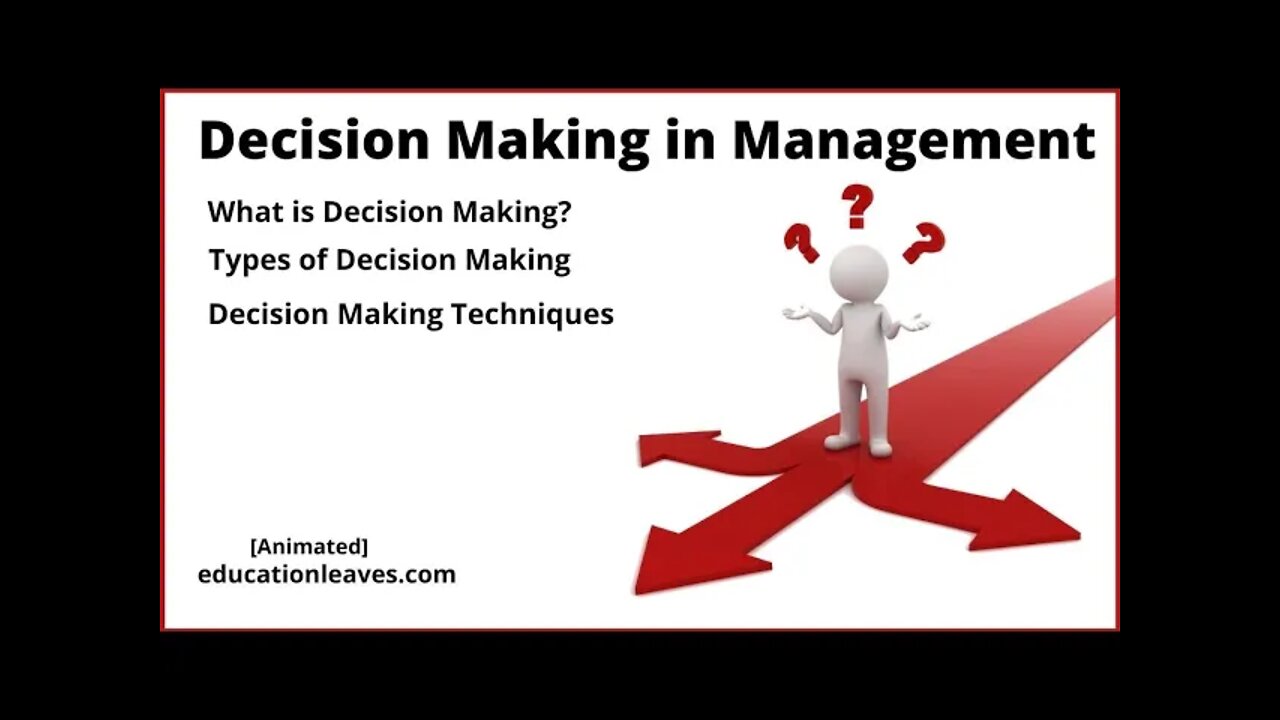 Decision Making in Management

What is Decision Making?

Types of Decision Making

Decision Making Techniques

? ? ?

[Animated]
educationleaves.com